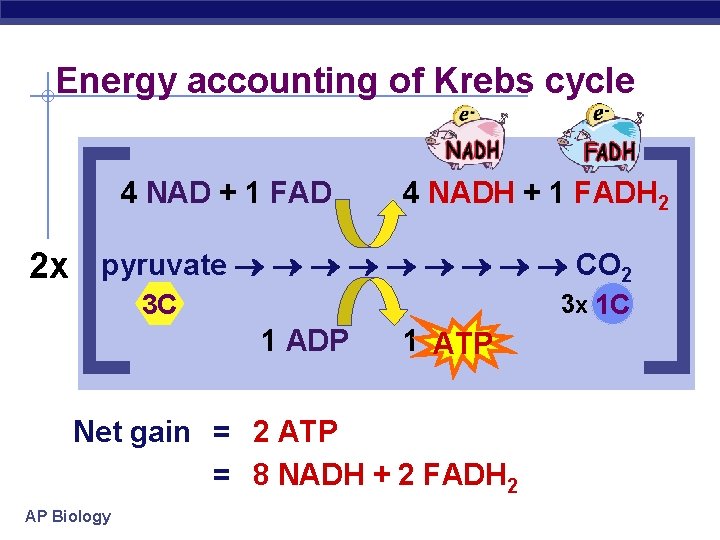 Energy accounting of Krebs cycle

$e^-$
NADH
$e^-$
FADH

4 NAD + 1 FAD 4 NADH + 1 $FADH_2$

2x pyruvate → → → → → → → → → $CO_2$

3C 3x 1C

1 ADP 1 ATP

Net gain = 2 ATP
= 8 NADH + 2 $FADH_2$

AP Biology